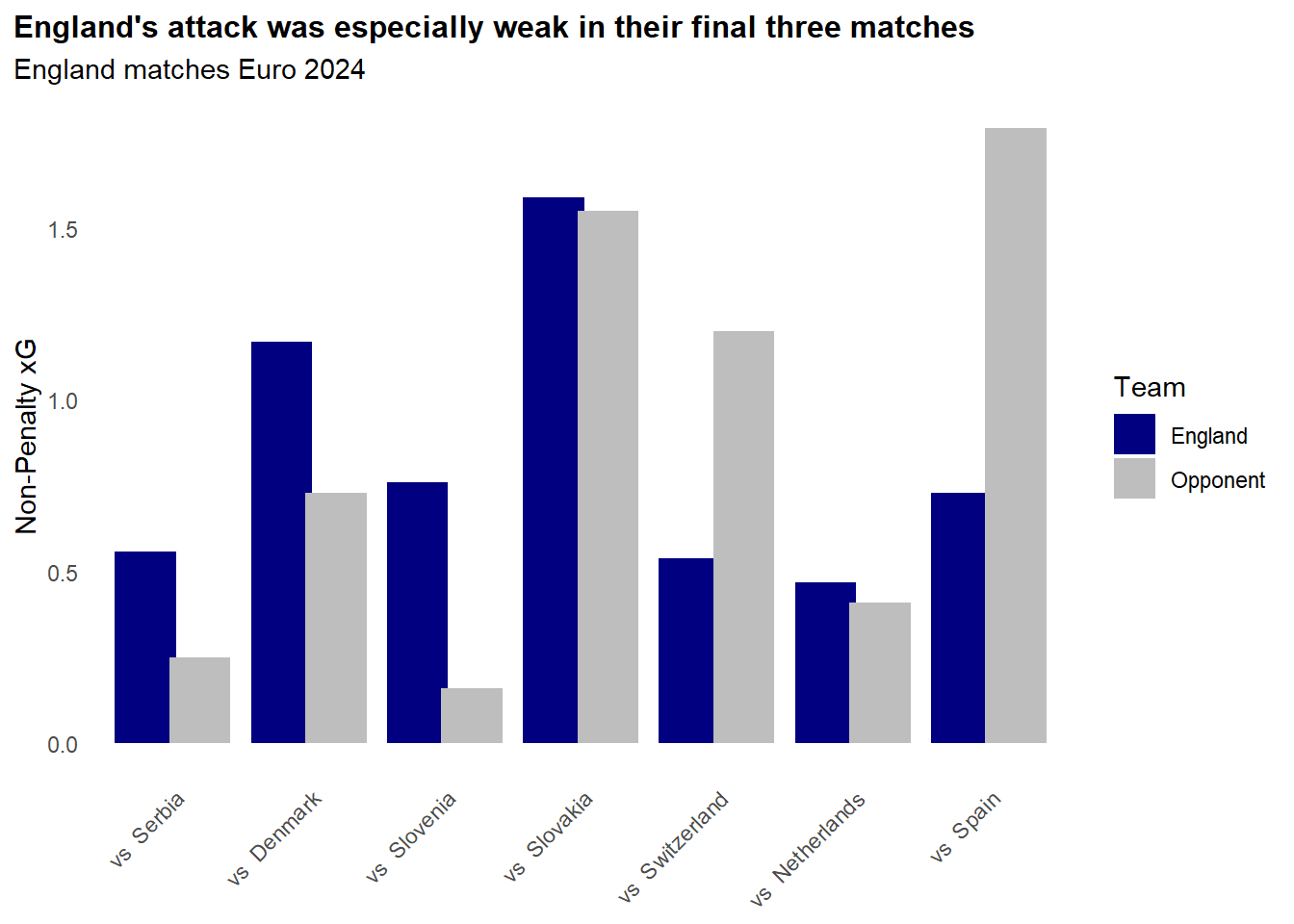 England's attack was especially weak in their final three matches
England matches Euro 2024

Non-Penalty xG

1.5
1.0
0.5
0.0

vs Serbia
vs Denmark
vs Slovenia
vs Slovakia
vs Switzerland
vs Netherlands
vs Spain

Team
England
Opponent